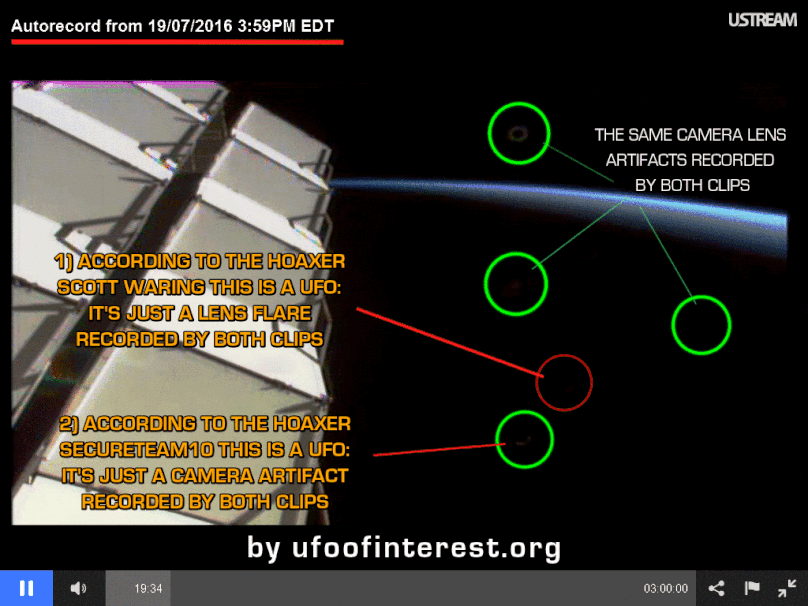 Autorecord from 19/07/2016 3:59PM EDT

USTREAM

THE SAME CAMERA LENS ARTIFACTS RECORDED BY BOTH CLIPS

1) ACCORDING TO THE HOAXER SCOTT WARING THIS IS A UFO: IT'S JUST A LENS FLARE RECORDED BY BOTH CLIPS

2) ACCORDING TO THE HOAXER SECURETEAM10 THIS IS A UFO: IT'S JUST A CAMERA ARTIFACT RECORDED BY BOTH CLIPS

by ufoofinterest.org

19:34

03:00:00